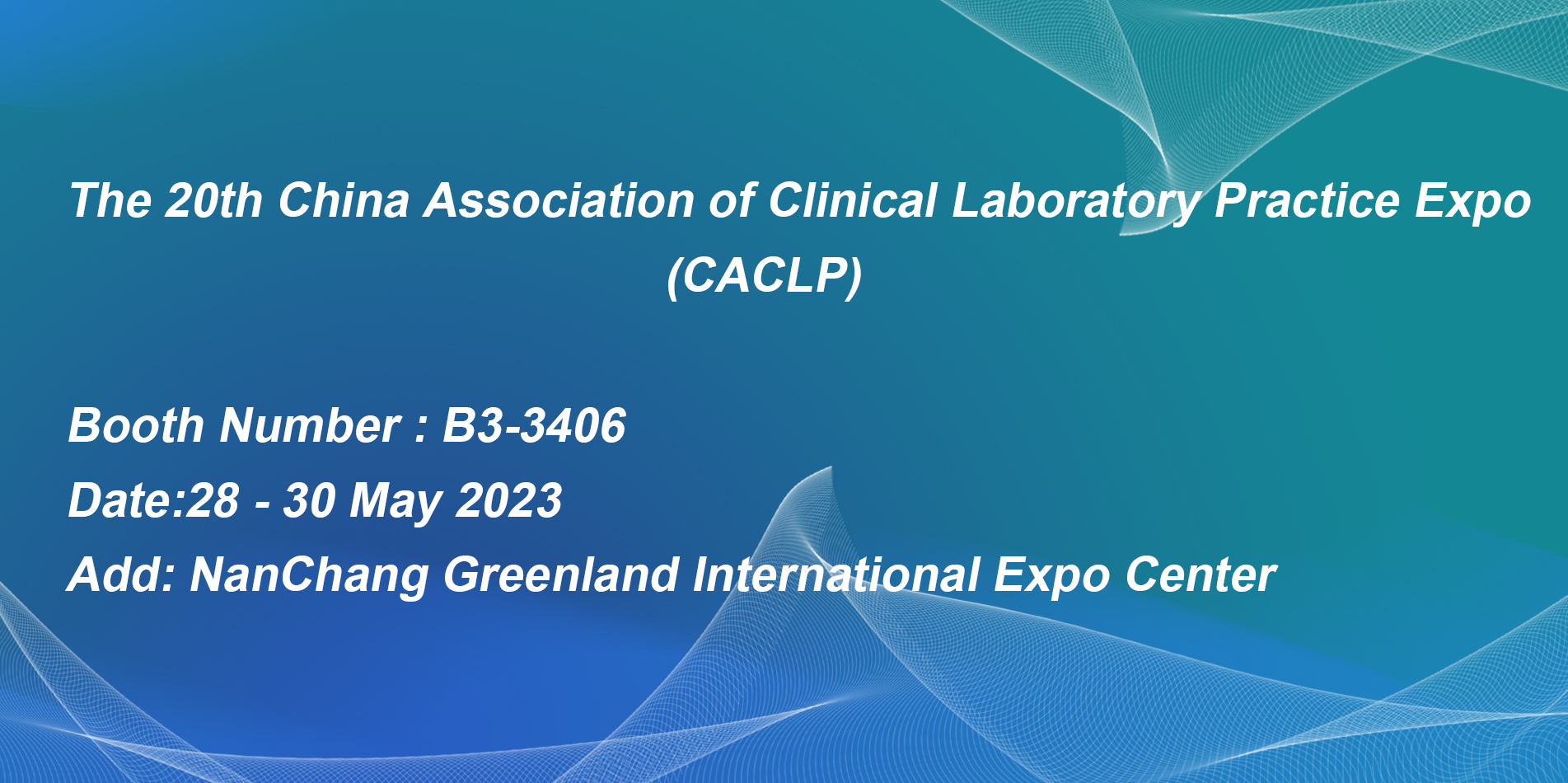 The 20th China Association of Clinical Laboratory Practice Expo (CACLP)

Booth Number : B3-3406
Date:28 - 30 May 2023
Add: NanChang Greenland International Expo Center